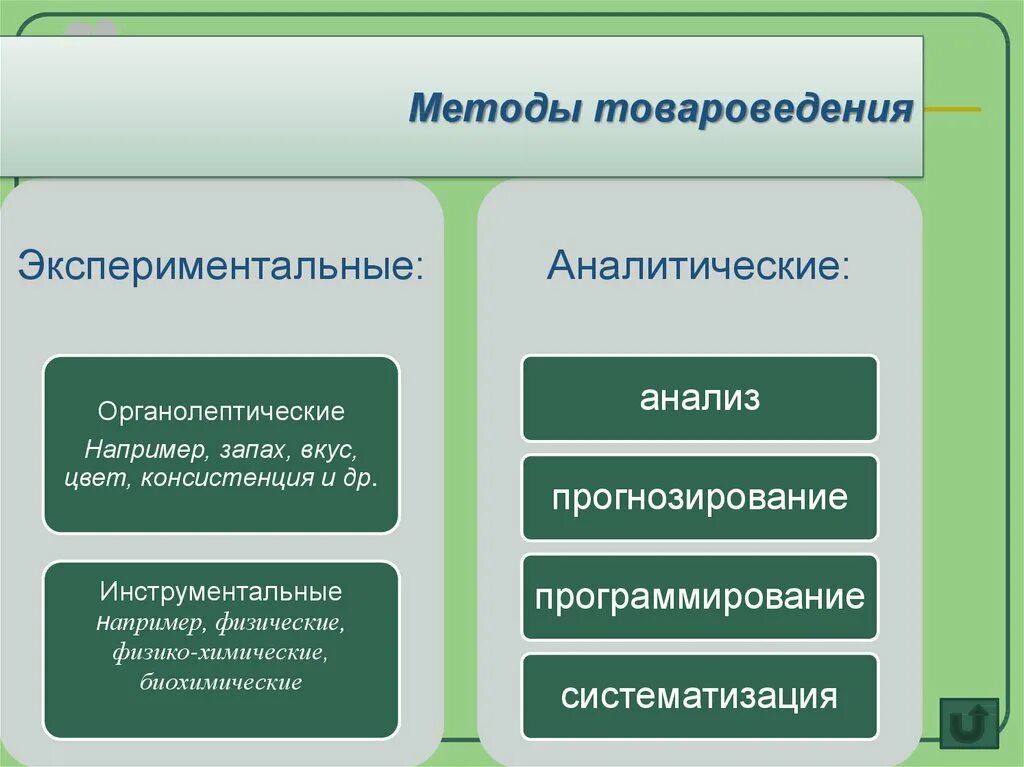 Методы товароведения

Экспериментальные:

Органолептические

Например, запах, вкус, цвет, консистенция и др.

Инструментальные например, физические, физико-химические, биохимические

Аналитические:

анализ

прогнозирование

программирование

систематизация